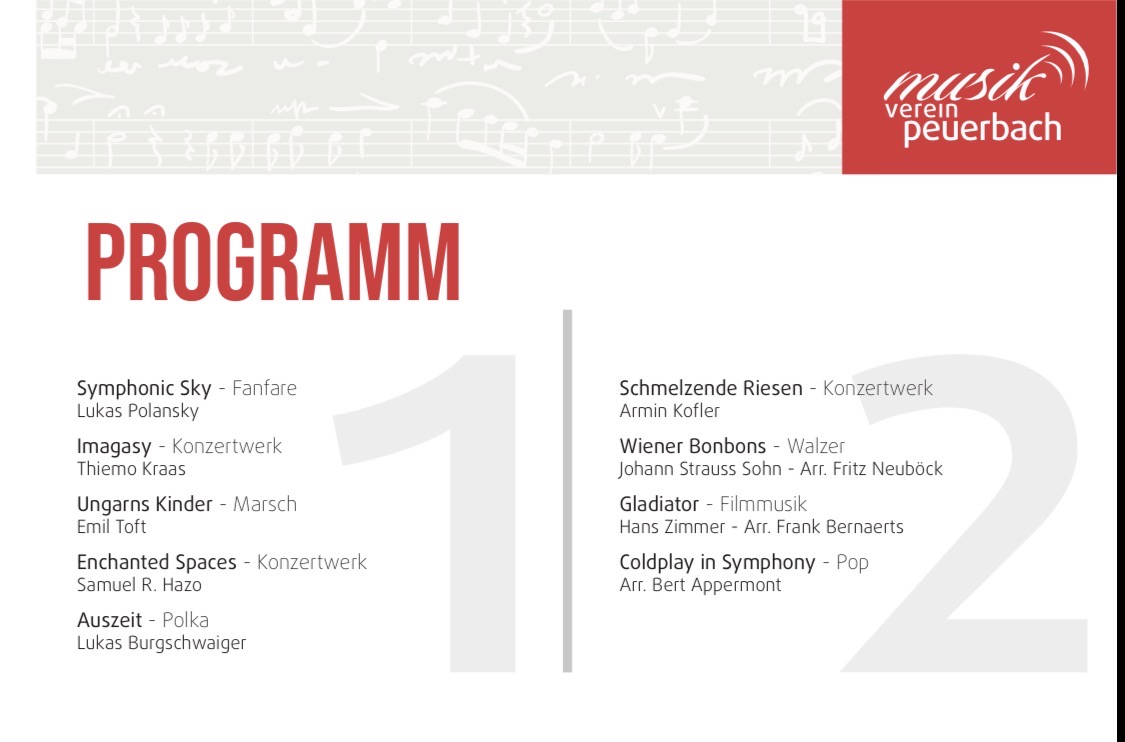 musik verein peuerbach

PROGRAMM

1

Symphonic Sky - Fanfare
Lukas Polansky

Imagasy - Konzertwerk
Thiemo Kraas

Ungarns Kinder - Marsch
Emil Toft

Enchanted Spaces - Konzertwerk
Samuel R. Hazo

Auszeit - Polka
Lukas Burgschwaiger

2

Schmelzende Riesen - Konzertwerk
Armin Kofler

Wiener Bonbons - Walzer
Johann Strauss Sohn - Arr. Fritz Neuböck

Gladiator - Filmmusik
Hans Zimmer - Arr. Frank Bernaerts

Coldplay in Symphony - Pop
Arr. Bert Appermont